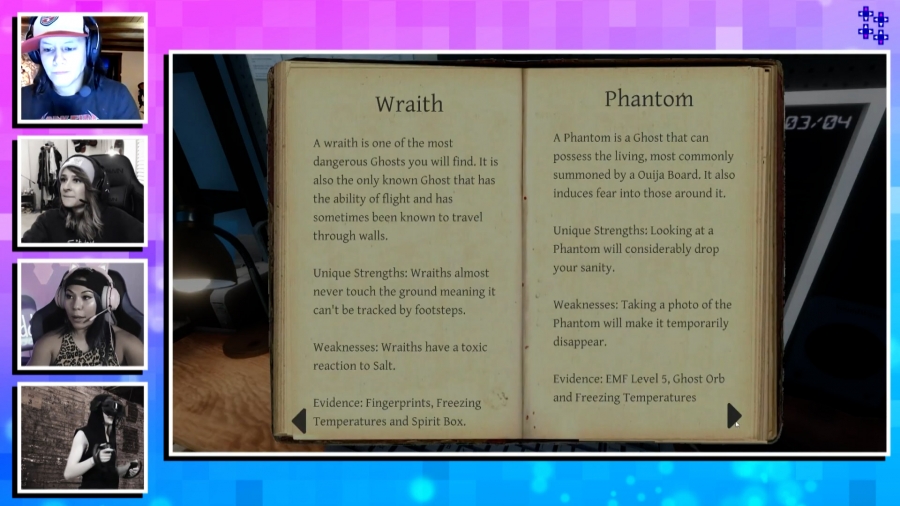 Wraith

A wraith is one of the most dangerous Ghosts you will find. It is also the only known Ghost that has the ability of flight and has sometimes been known to travel through walls.

Unique Strengths: Wraiths almost never touch the ground meaning it can't be tracked by footsteps.

Weaknesses: Wraiths have a toxic reaction to Salt.

Evidence: Fingerprints, Freezing Temperatures and Spirit Box.

Phantom

A Phantom is a Ghost that can possess the living, most commonly summoned by a Ouija Board. It also induces fear into those around it.

Unique Strengths: Looking at a Phantom will considerably drop your sanity.

Weaknesses: Taking a photo of the Phantom will make it temporarily disappear.

Evidence: EMF Level 5, Ghost Orb and Freezing Temperatures

03:04